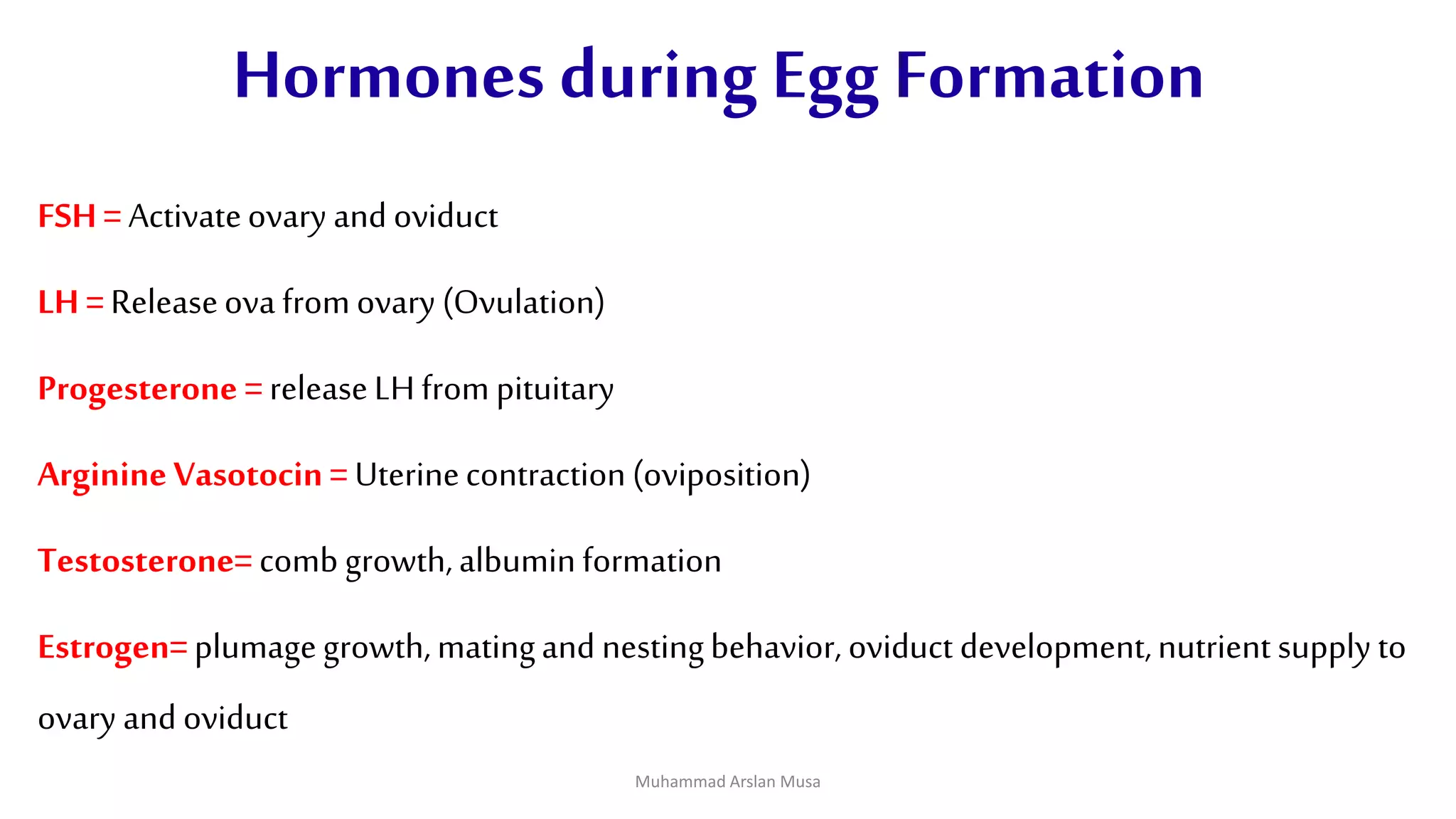 Hormones during Egg Formation

FSH = Activate ovary and oviduct

LH = Release ova from ovary (Ovulation)

Progesterone = release LH from pituitary

Arginine Vasotocin = Uterine contraction (oviposition)

Testosterone= comb growth, albumin formation

Estrogen= plumage growth, mating and nesting behavior, oviduct development, nutrient supply to ovary and oviduct

Muhammad Arslan Musa